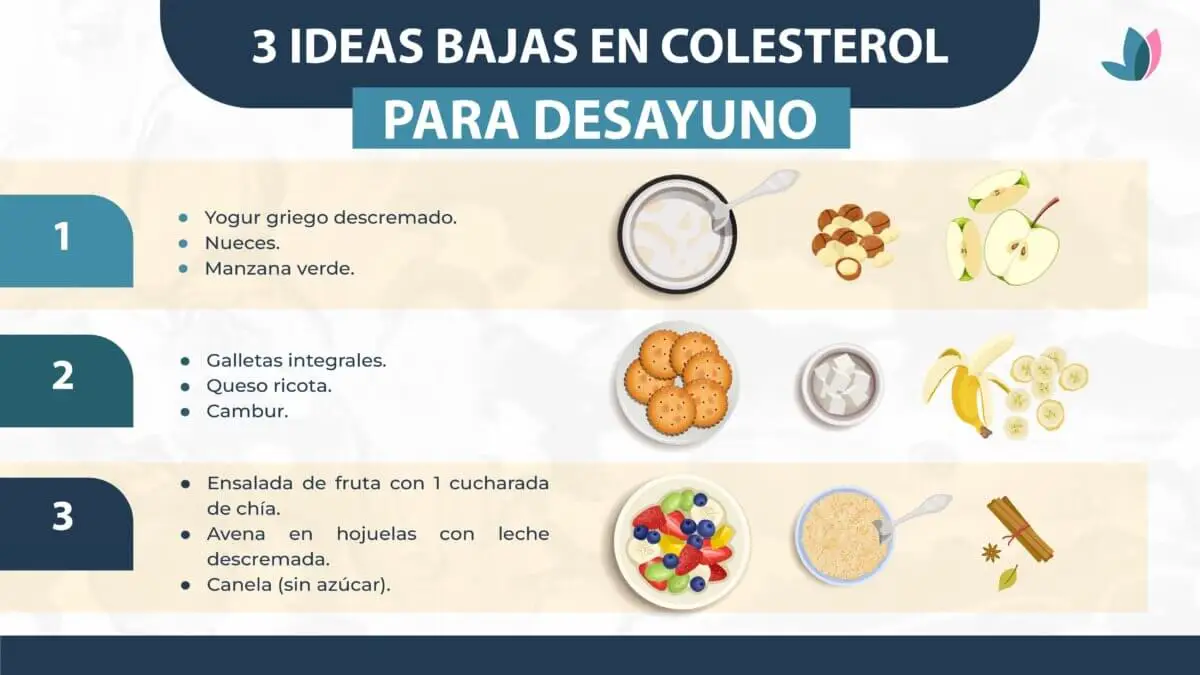 3 IDEAS BAJAS EN COLESTEROL
PARA DESAYUNO

1
- Yogur griego descremado.
- Nueces.
- Manzana verde.

2
- Galletas integrales.
- Queso ricota.
- Cambur.

3
- Ensalada de fruta con 1 cucharada de chía.
- Avena en hojuelas con leche descremada.
- Canela (sin azúcar).